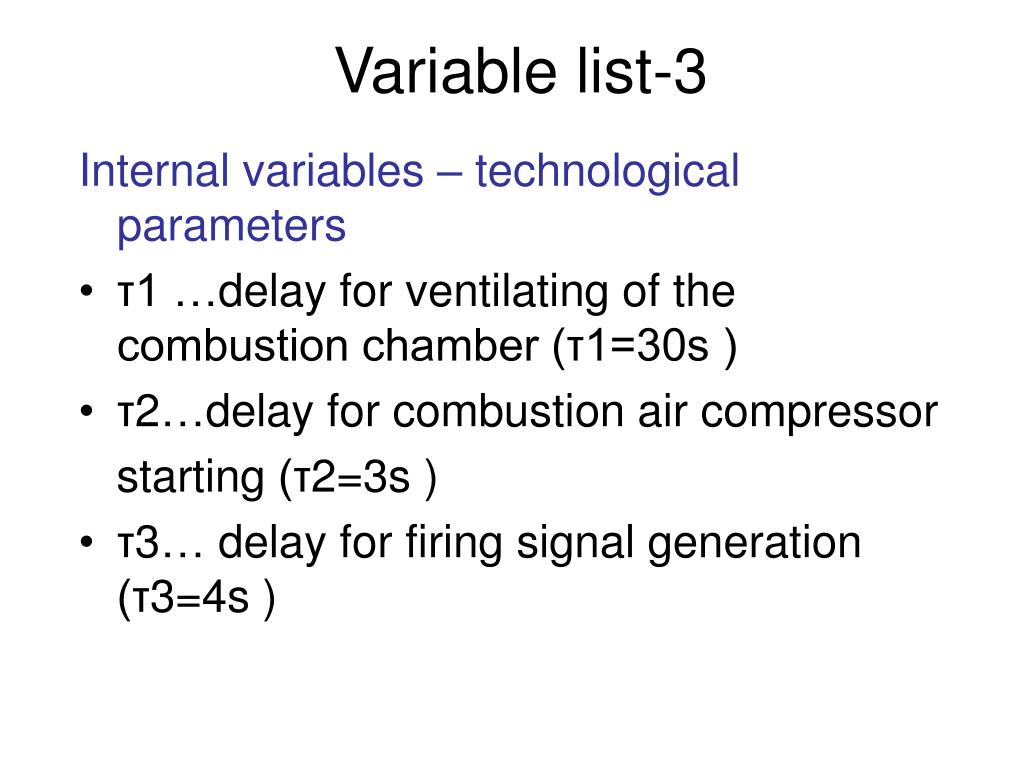 Variable list-3

Internal variables – technological parameters

• τ1 …delay for ventilating of the combustion chamber (τ1=30s )
• τ2…delay for combustion air compressor starting (τ2=3s )
• τ3… delay for firing signal generation (τ3=4s )